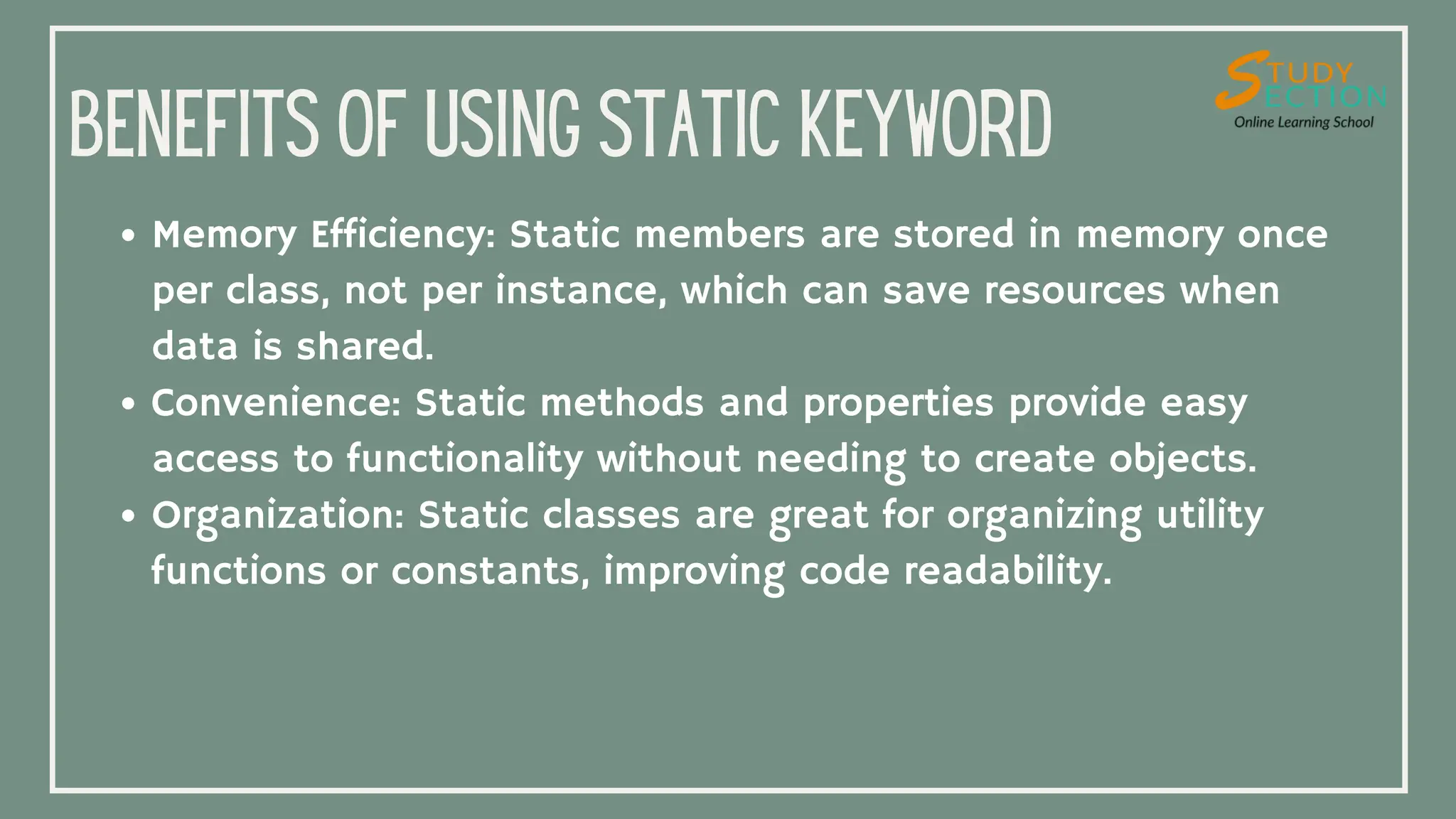 BENEFITS OF USING STATIC KEYWORD

STUDY SECTION
Online Learning School

• Memory Efficiency: Static members are stored in memory once per class, not per instance, which can save resources when data is shared.
• Convenience: Static methods and properties provide easy access to functionality without needing to create objects.
• Organization: Static classes are great for organizing utility functions or constants, improving code readability.